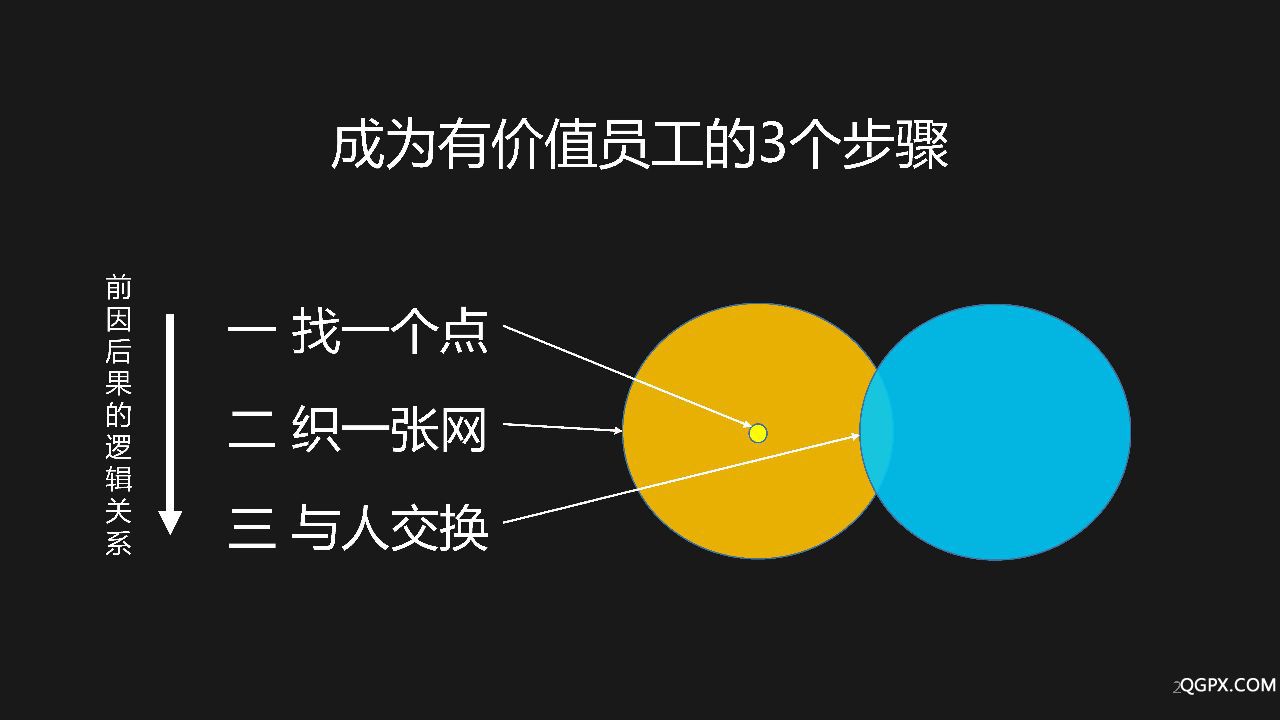 成为有价值员工的3个步骤

前因后果的逻辑关系

一 找一个点

二 织一张网

三 与人交换

QGPX.COM